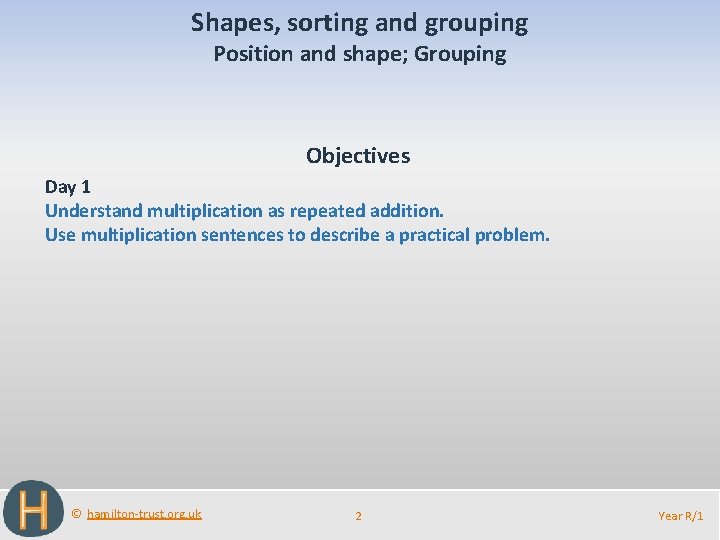 Shapes, sorting and grouping
Position and shape; Grouping

Objectives

Day 1
Understand multiplication as repeated addition.
Use multiplication sentences to describe a practical problem.

H

© hamilton-trust.org.uk

2

Year R/1